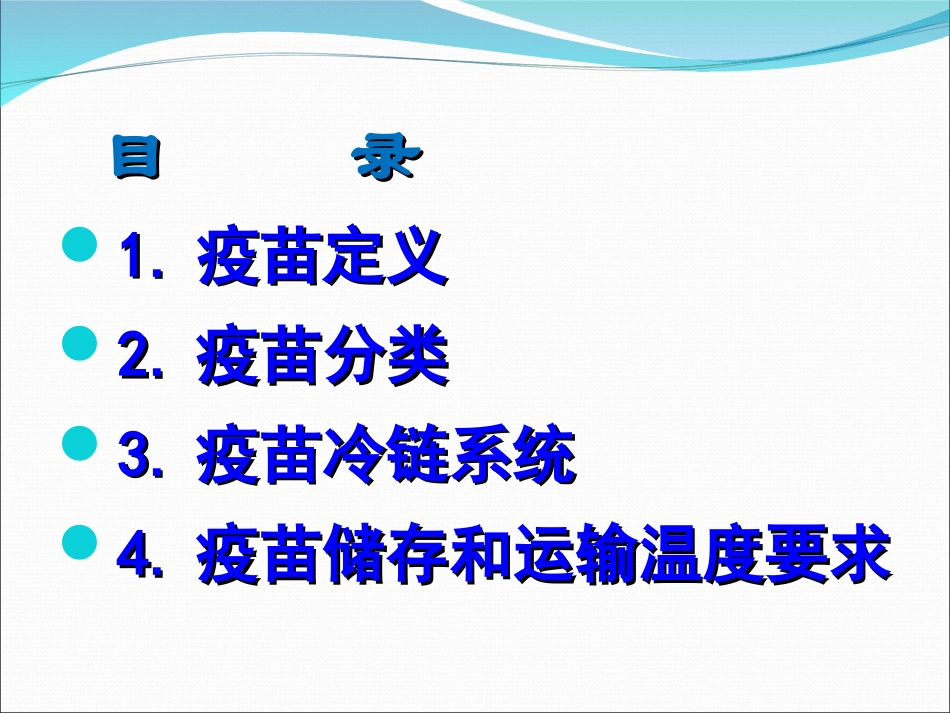 目　　　录

1. 疫苗定义

2. 疫苗分类

3. 疫苗冷链系统

4. 疫苗储存和运输温度要求